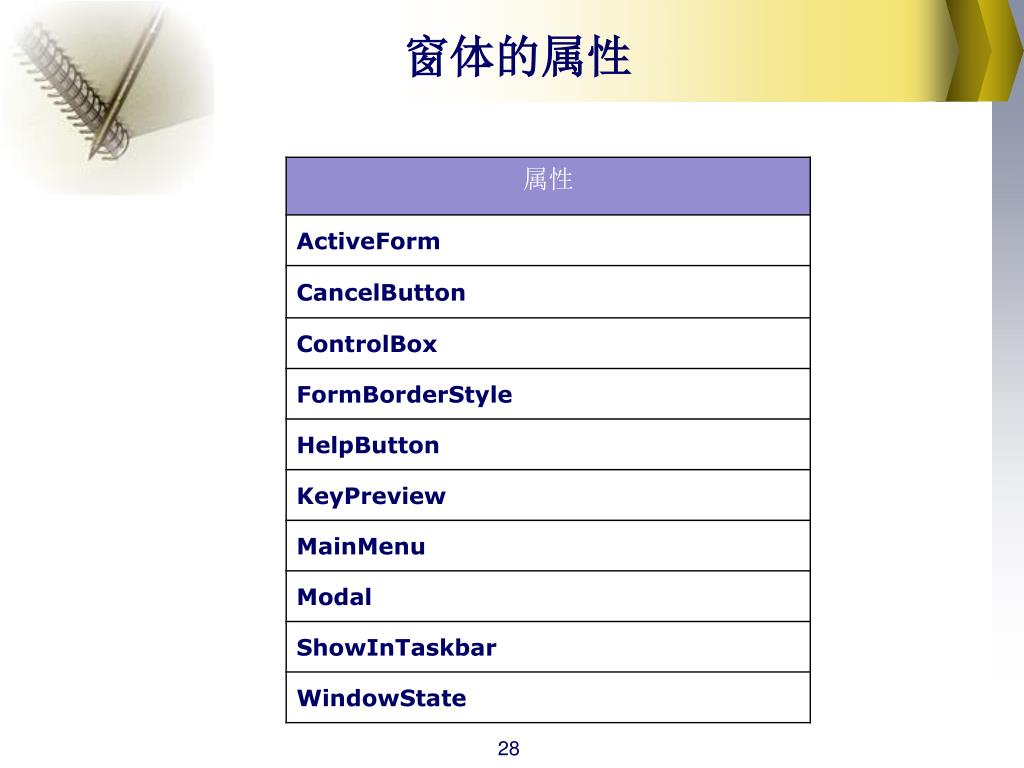 窗体的属性

| 属性 |
|---|
| ActiveForm |
| CancelButton |
| ControlBox |
| FormBorderStyle |
| HelpButton |
| KeyPreview |
| MainMenu |
| Modal |
| ShowInTaskbar |
| WindowState |

28